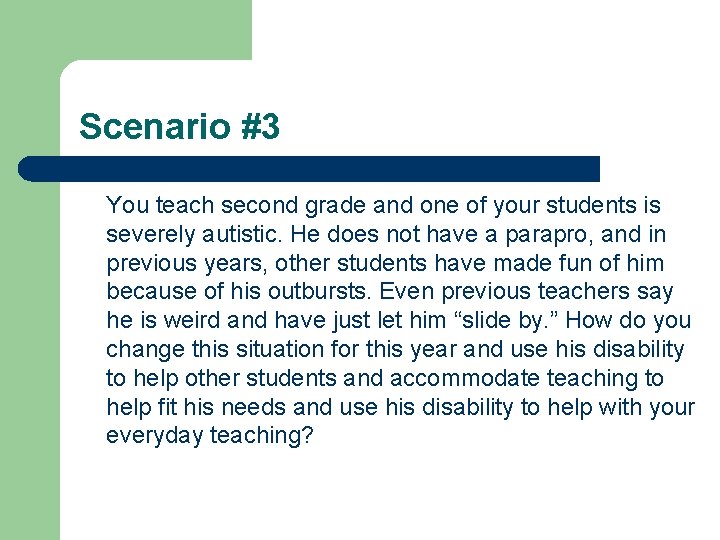 Scenario #3

You teach second grade and one of your students is severely autistic. He does not have a parapro, and in previous years, other students have made fun of him because of his outbursts. Even previous teachers say he is weird and have just let him “slide by.” How do you change this situation for this year and use his disability to help other students and accommodate teaching to help fit his needs and use his disability to help with your everyday teaching?